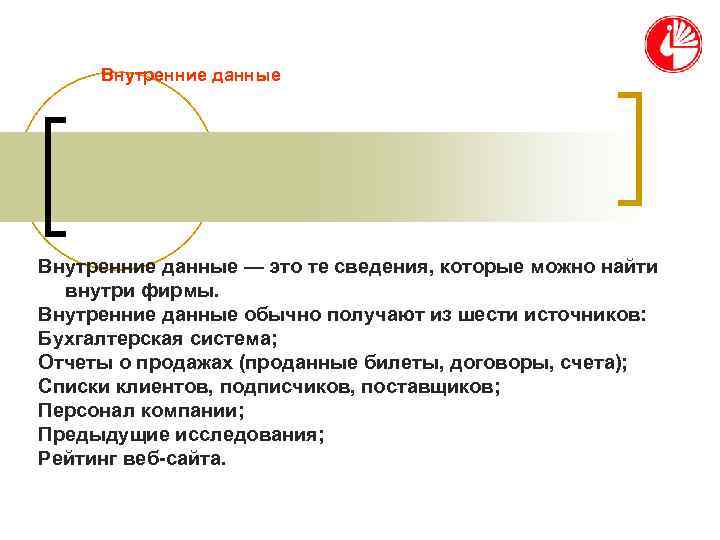 Внутренние данные

Внутренние данные — это те сведения, которые можно найти внутри фирмы.

Внутренние данные обычно получают из шести источников:

Бухгалтерская система;

Отчеты о продажах (проданные билеты, договоры, счета);

Списки клиентов, подписчиков, поставщиков;

Персонал компании;

Предыдущие исследования;

Рейтинг веб-сайта.